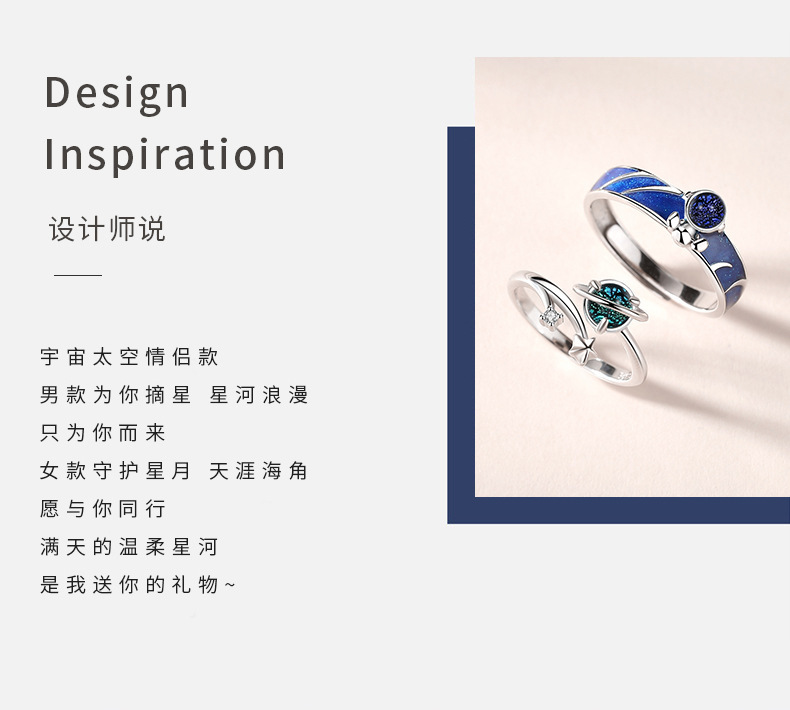 Design
Inspiration

设计师说

宇宙太空情侣款
男款为你摘星 星河浪漫
只为你而来
女款守护星月 天涯海角
愿与你同行
满天的温柔星河
是我送你的礼物~